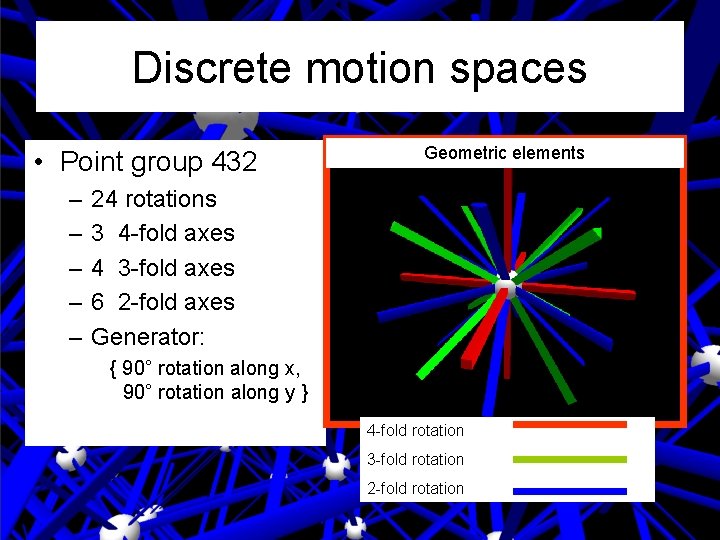 Discrete motion spaces

• Point group 432
– 24 rotations
– 3 4-fold axes
– 4 3-fold axes
– 6 2-fold axes
– Generator:
{ 90° rotation along x, 90° rotation along y }

Geometric elements

4-fold rotation
3-fold rotation
2-fold rotation